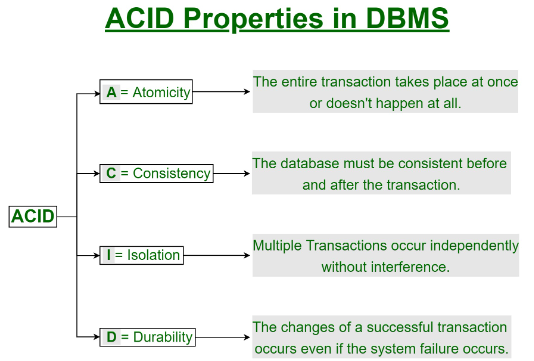 ACID Properties in DBMS

ACID

A = Atomicity

The entire transaction takes place at once or doesn't happen at all.

C = Consistency

The database must be consistent before and after the transaction.

I = Isolation

Multiple Transactions occur independently without interference.

D = Durability

The changes of a successful transaction occurs even if the system failure occurs.